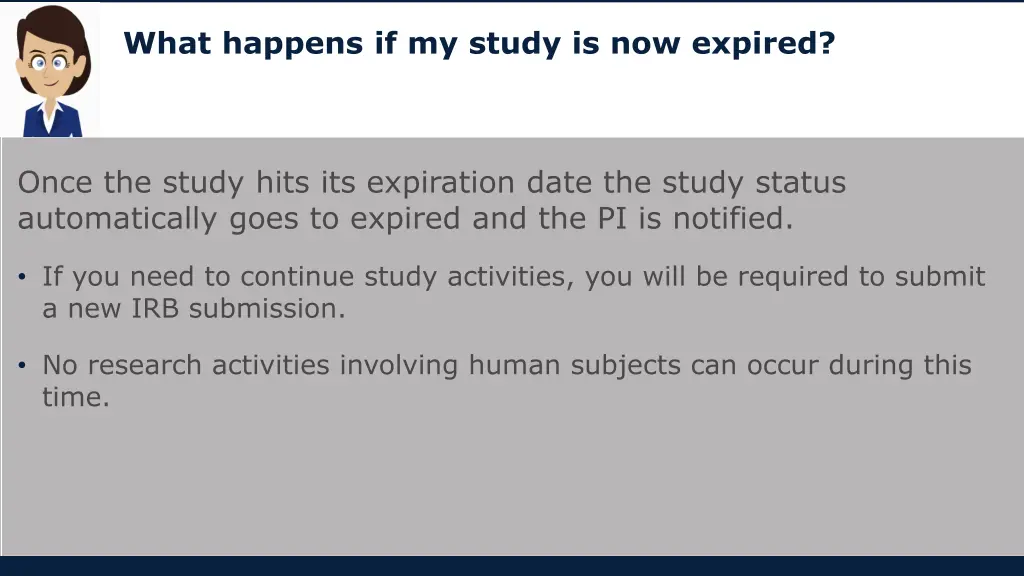 What happens if my study is now expired?

Once the study hits its expiration date the study status automatically goes to expired and the PI is notified.

• If you need to continue study activities, you will be required to submit a new IRB submission.

• No research activities involving human subjects can occur during this time.